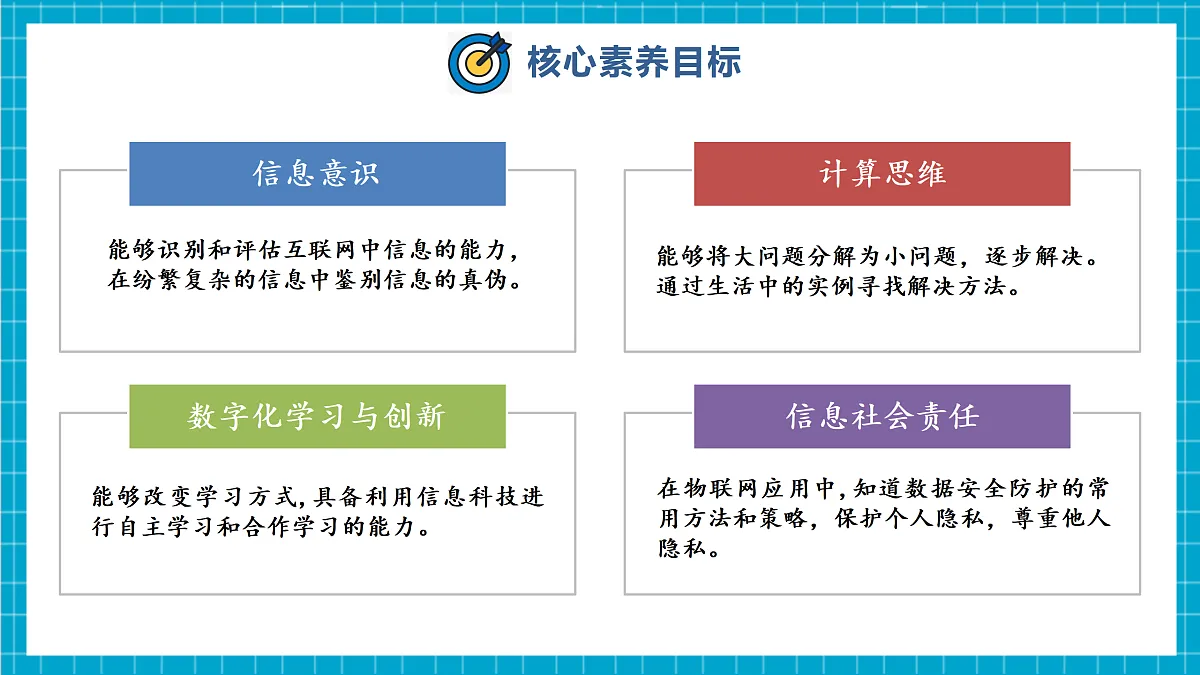 核心素养目标

信息意识

能够识别和评估互联网中信息的能力，在纷繁复杂的信息中鉴别信息的真伪。

计算思维

能够将大问题分解为小问题，逐步解决。通过生活中的实例寻找解决方法。

数字化学习与创新

能够改变学习方式,具备利用信息科技进行自主学习和合作学习的能力。

信息社会责任

在物联网应用中,知道数据安全防护的常用方法和策略，保护个人隐私，尊重他人隐私。